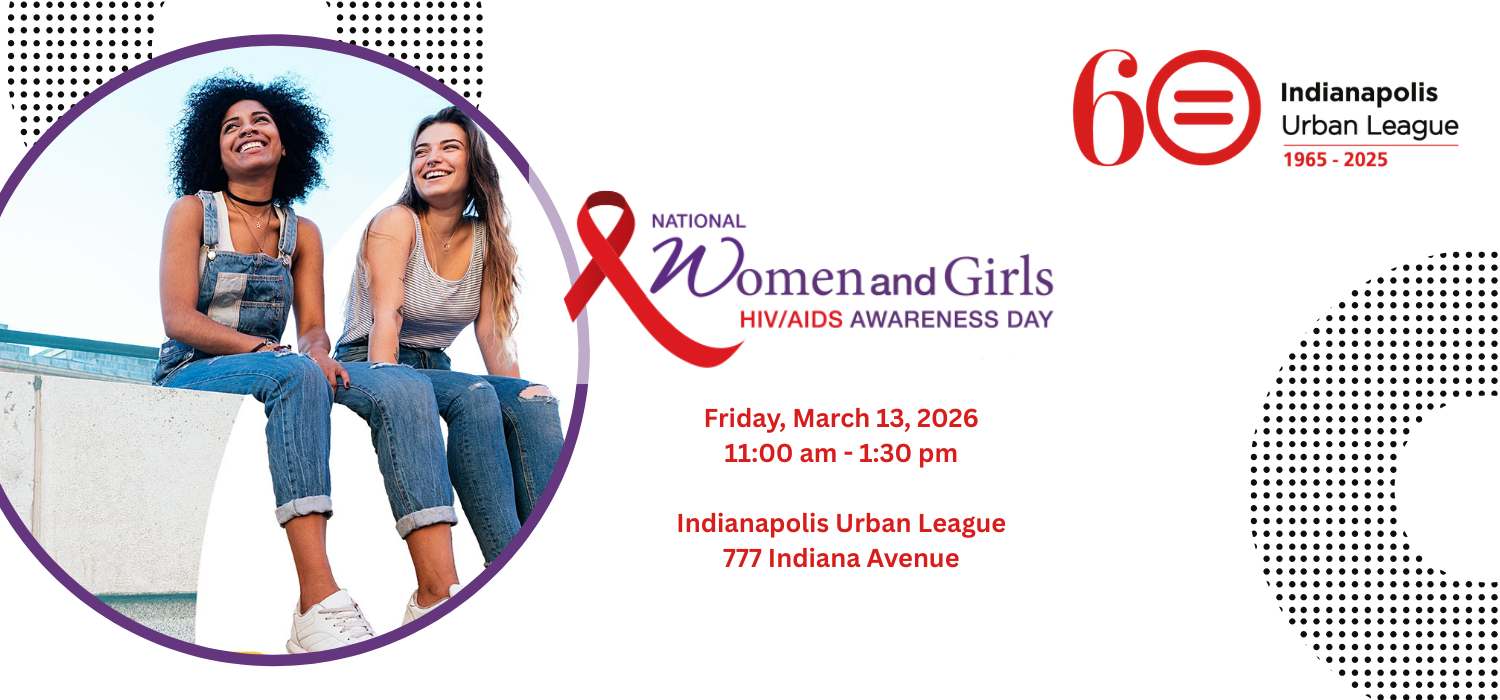 60 Indianapolis Urban League
1965 - 2025

NATIONAL
Women and Girls
HIV/AIDS AWARENESS DAY

Friday, March 13, 2026
11:00 am - 1:30 pm

Indianapolis Urban League
777 Indiana Avenue